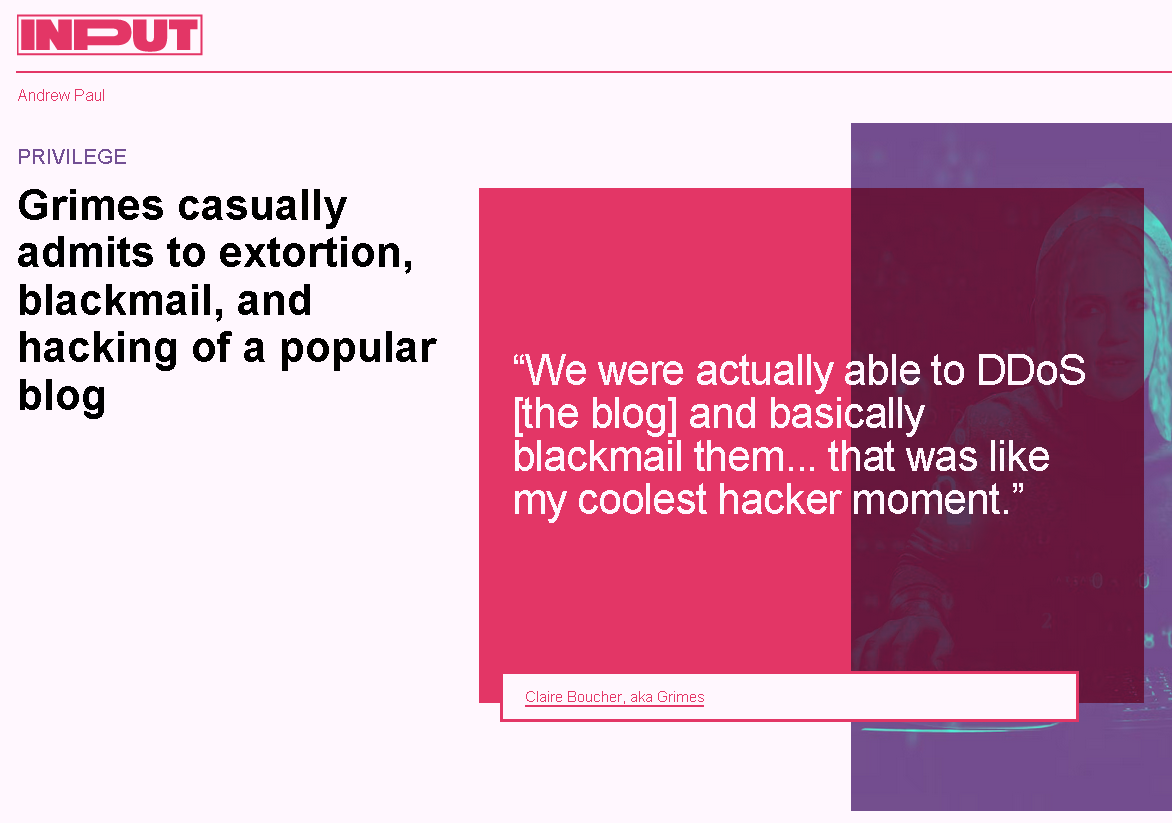 INPUT

Andrew Paul

PRIVILEGE

Grimes casually admits to extortion, blackmail, and hacking of a popular blog

“We were actually able to DDoS [the blog] and basically blackmail them... that was like my coolest hacker moment.”

Claire Boucher, aka Grimes